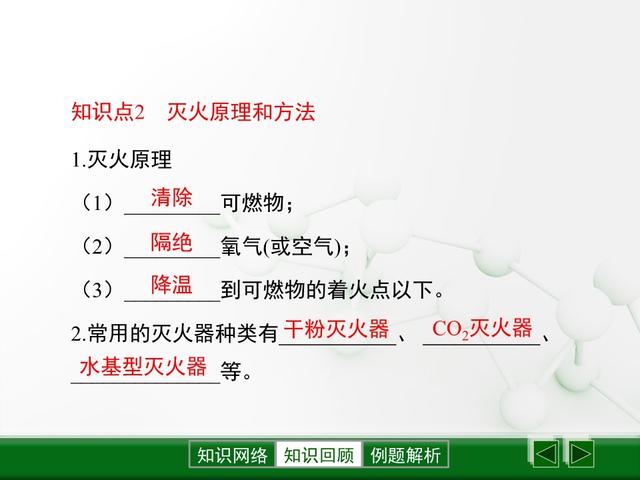 知识点2　灭火原理和方法

1.灭火原理

（1）清除可燃物；

（2）隔绝氧气(或空气)；

（3）降温到可燃物的着火点以下。

2.常用的灭火器种类有干粉灭火器、$CO_2$灭火器、水基型灭火器等。

知识网络　知识回顾　例题解析